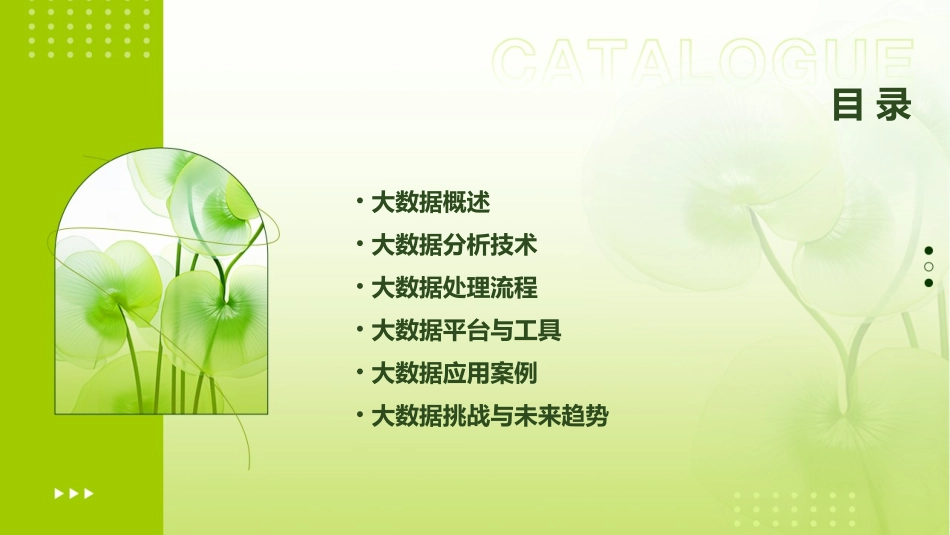 CATALOGUE
目录

• 大数据概述
• 大数据分析技术
• 大数据处理流程
• 大数据平台与工具
• 大数据应用案例
• 大数据挑战与未来趋势